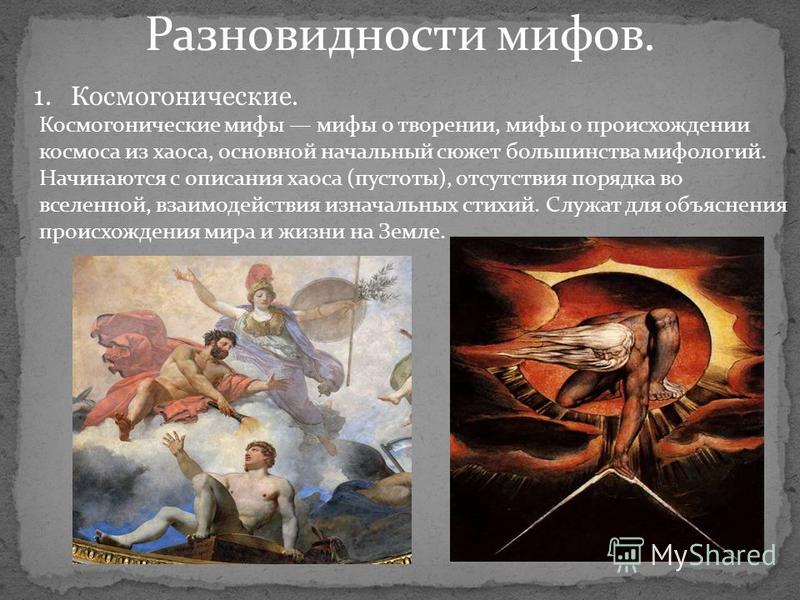 Разновидности мифов.

1. Космогонические.

Космогонические мифы — мифы о творении, мифы о происхождении космоса из хаоса, основной начальный сюжет большинства мифологий. Начинаются с описания хаоса (пустоты), отсутствия порядка во вселенной, взаимодействия изначальных стихий. Служат для объяснения происхождения мира и жизни на Земле.

MyShared